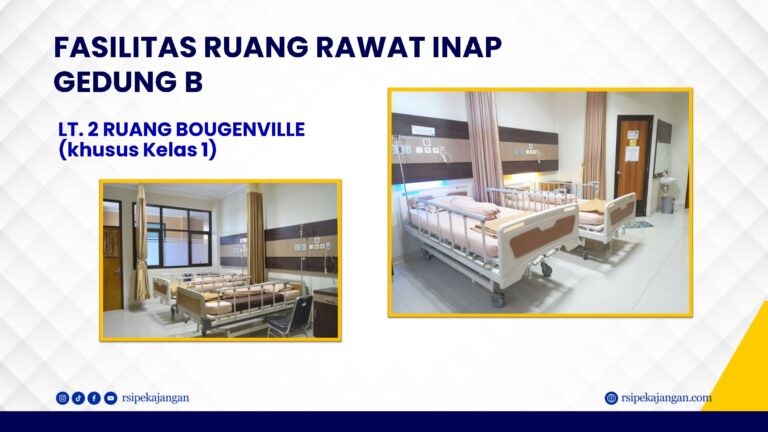 FASILITAS RUANG RAWAT INAP GEDUNG B

LT. 2 RUANG BOUGENVILLE (khusus Kelas 1)

rsipekajangan

rsipekajangan.com